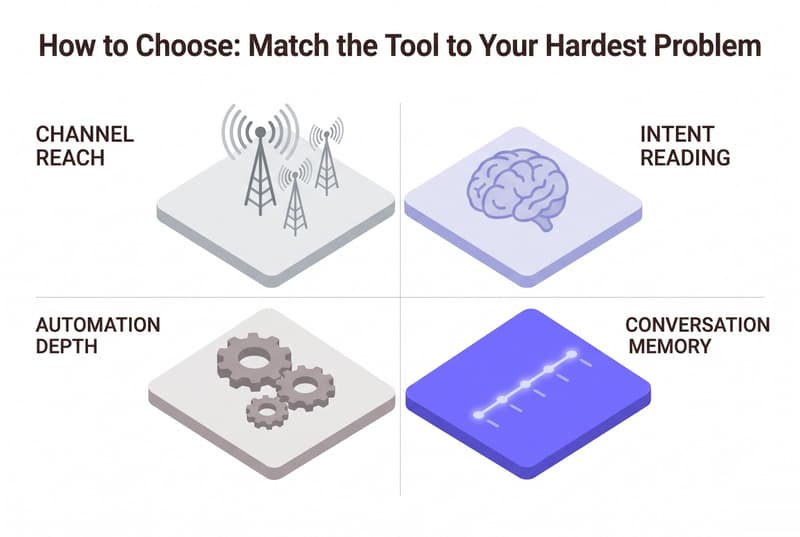 How to Choose: Match the Tool to Your Hardest Problem

CHANNEL REACH

INTENT READING

AUTOMATION DEPTH

CONVERSATION MEMORY